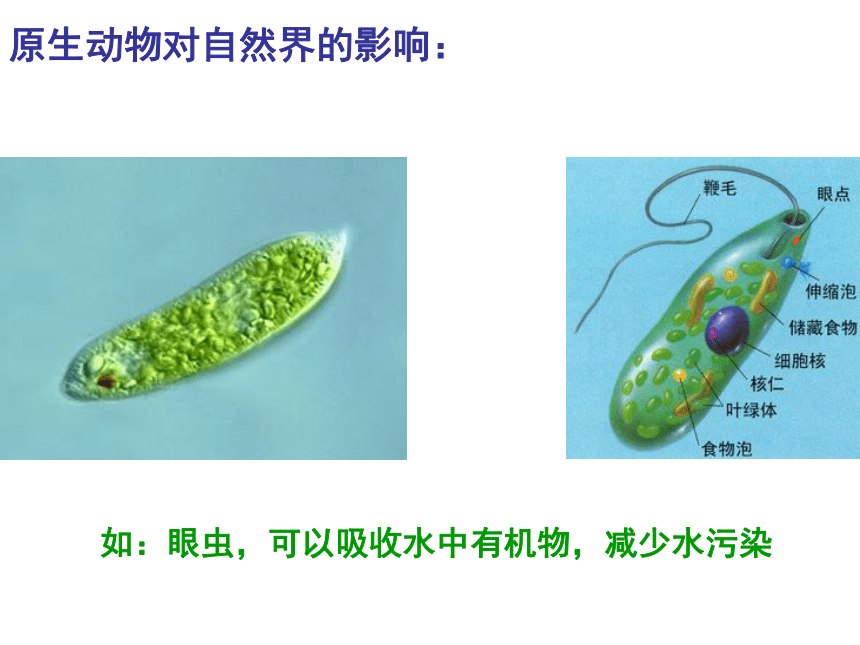 原生动物对自然界的影响：

鞭毛
眼点
伸缩泡
储藏食物
细胞核
核仁
叶绿体
食物泡

如：眼虫，可以吸收水中有机物，减少水污染